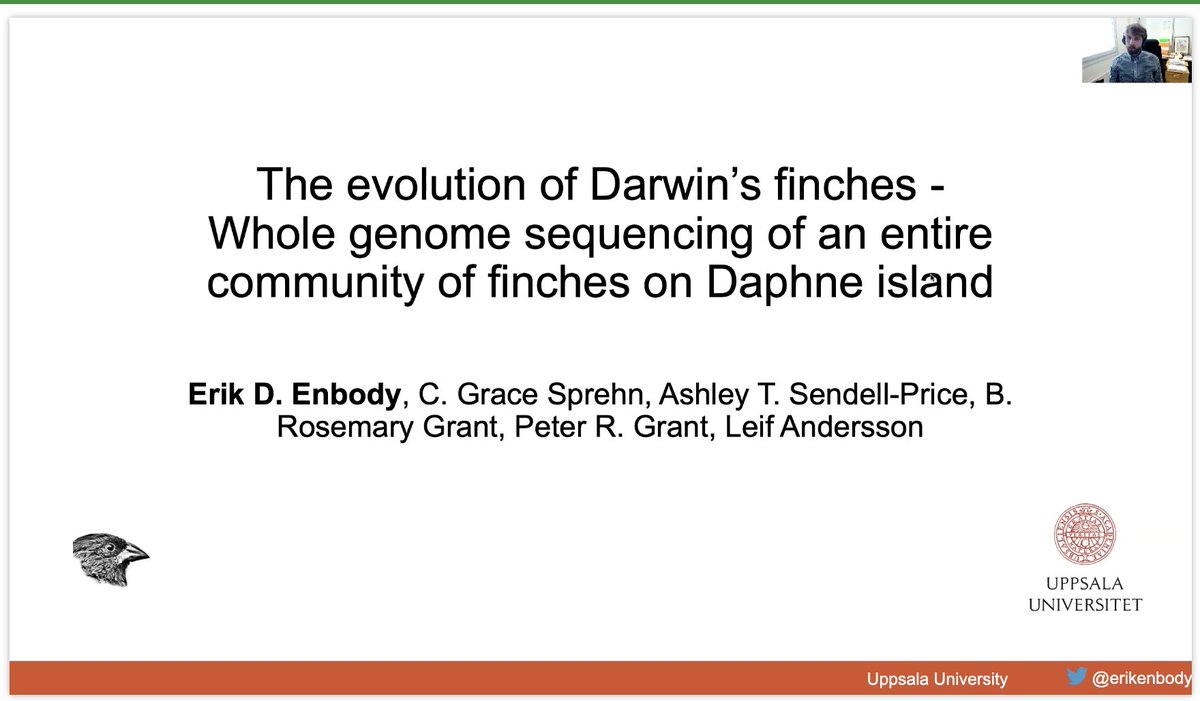 The evolution of Darwin's finches - Whole genome sequencing of an entire community of finches on Daphne island

**Erik D. Enbody**, C. Grace Sprehn, Ashley T. Sendell-Price, B. Rosemary Grant, Peter R. Grant, Leif Andersson

UPPSALA UNIVERSITET

Uppsala University

@erikenbody